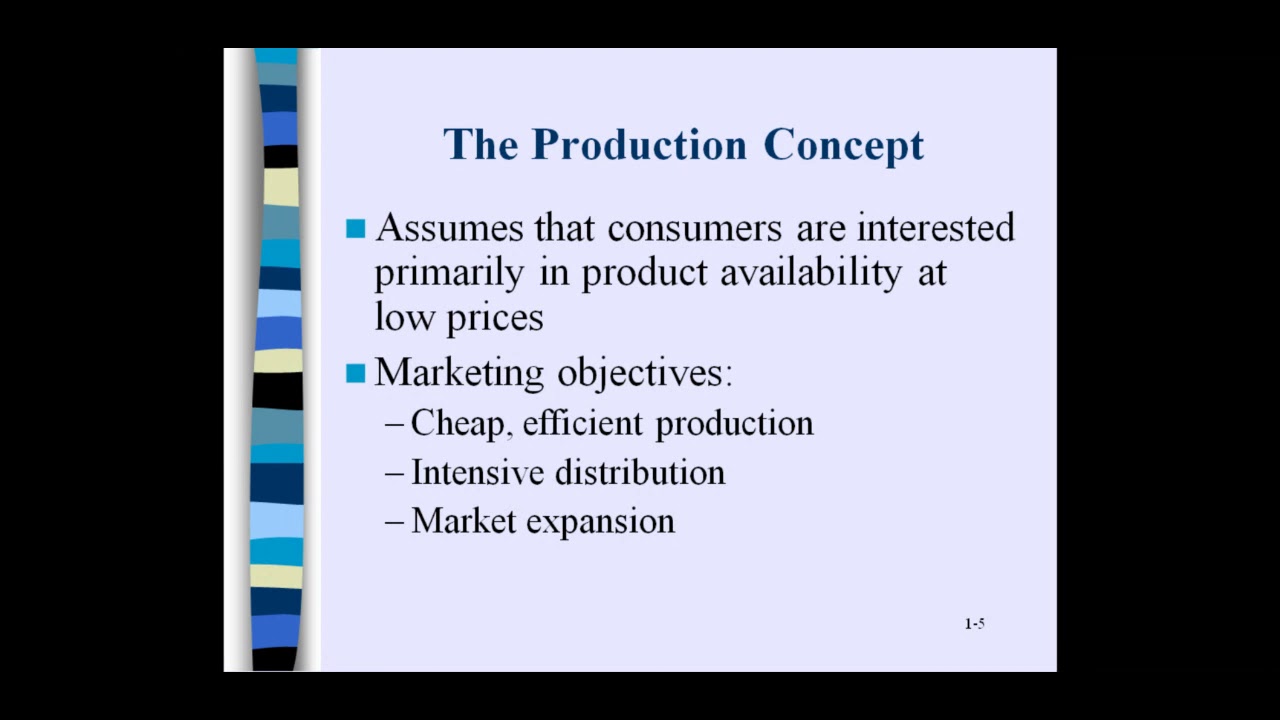 The Production Concept

■ Assumes that consumers are interested primarily in product availability at low prices

■ Marketing objectives:

– Cheap, efficient production

– Intensive distribution

– Market expansion

1-5